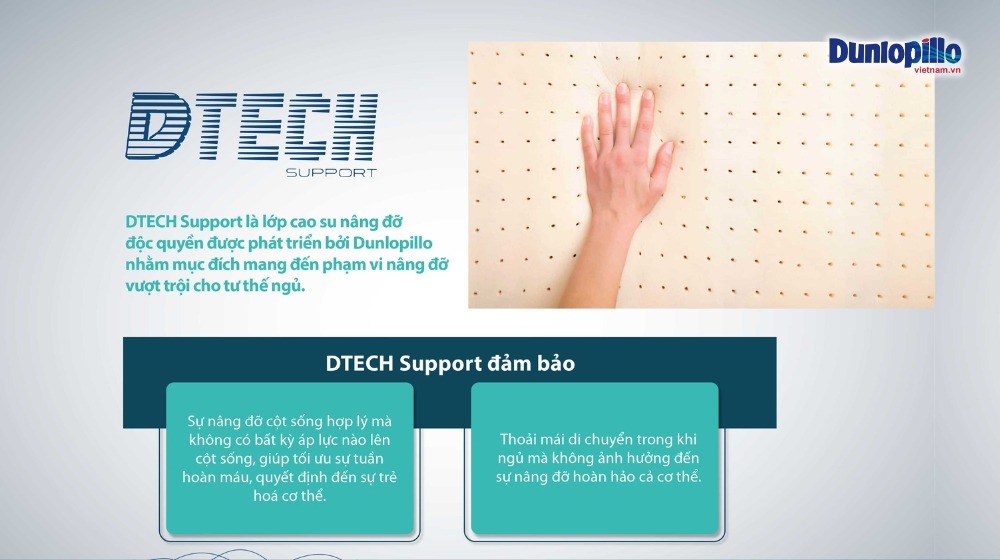 Dunlopillo
vietnam.vn

DTECH
SUPPORT

DTECH Support là lớp cao su nâng đỡ độc quyền được phát triển bởi Dunlopillo nhằm mục đích mang đến phạm vi nâng đỡ vượt trội cho tư thế ngủ.

DTECH Support đảm bảo

Sự nâng đỡ cột sống hợp lý mà không có bất kỳ áp lực nào lên cột sống, giúp tối ưu sự tuần hoàn máu, quyết định đến sự trẻ hoá cơ thể.

Thoải mái di chuyển trong khi ngủ mà không ảnh hưởng đến sự nâng đỡ hoàn hảo cả cơ thể.